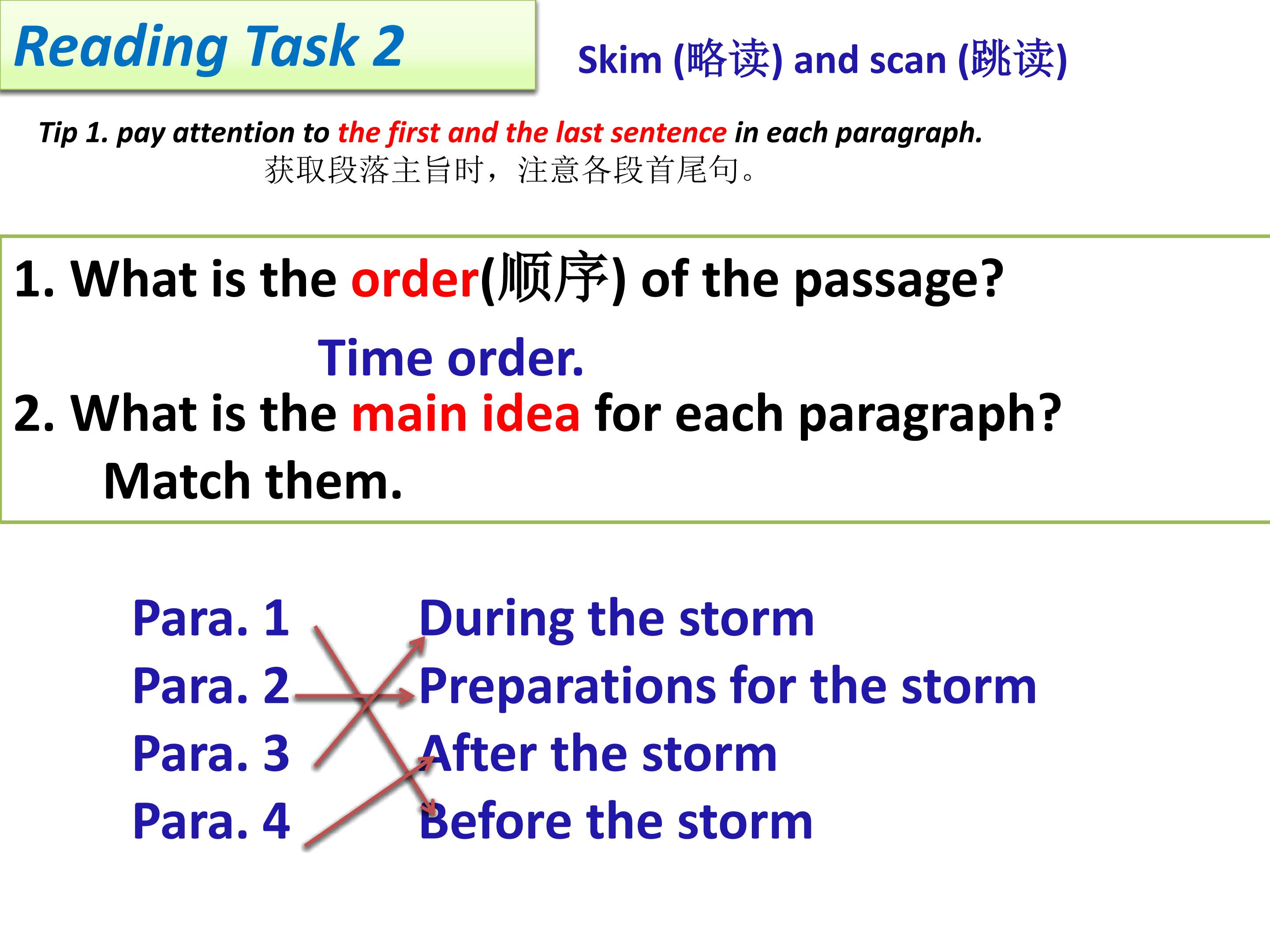 Reading Task 2

Skim (略读) and scan (跳读)

Tip 1. pay attention to the first and the last sentence in each paragraph.
获取段落主旨时，注意各段首尾句。

1. What is the order(顺序) of the passage?

Time order.

2. What is the main idea for each paragraph?
Match them.

Para. 1
Para. 2
Para. 3
Para. 4

During the storm
Preparations for the storm
After the storm
Before the storm